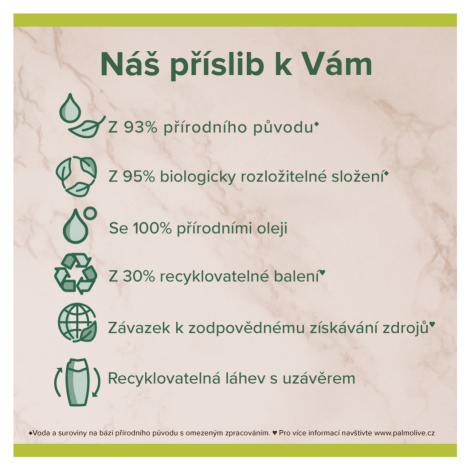 Náš příslib k Vám

Z 93% přírodního původu♦

Z 95% biologicky rozložitelné složení♦

Se 100% přírodními oleji

Z 30% recyklovatelné balení♥

Závazek k zodpovědnému získávání zdrojů♥

Recyklovatelná láhev s uzávěrem

♦Voda a suroviny na bázi přírodního původu s omezeným zpracováním. ♥ Pro více informací navštivte www.palmolive.cz